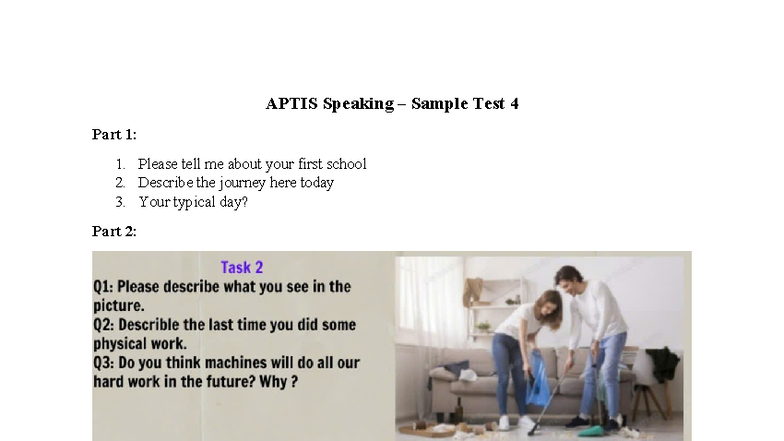 APTIS Speaking – Sample Test 4

Part 1:

1. Please tell me about your first school
2. Describe the journey here today
3. Your typical day?

Part 2:

Task 2

Q1: Please describe what you see in the picture.
Q2: Describle the last time you did some physical work.
Q3: Do you think machines will do all our hard work in the future? Why ?